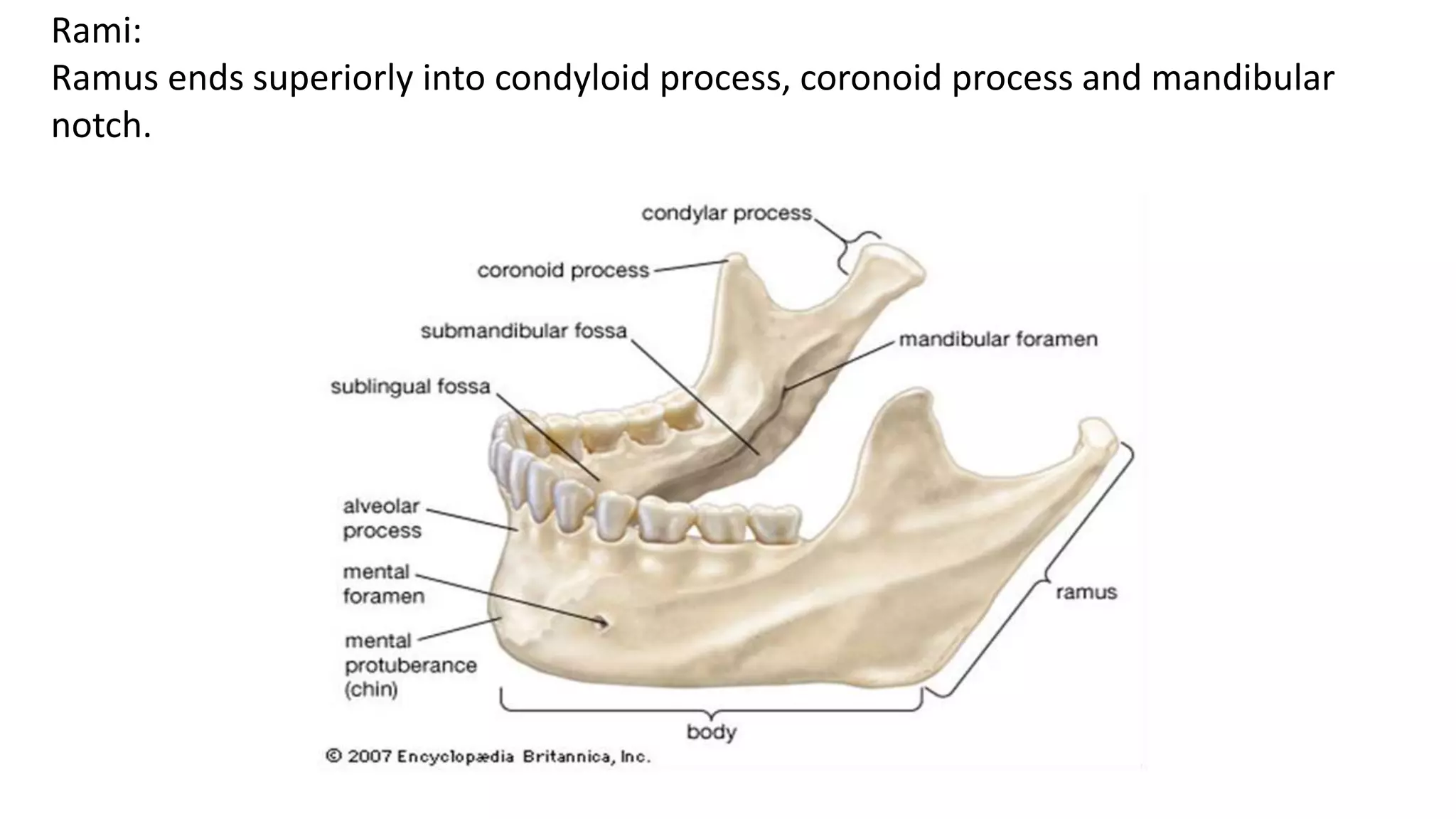 Rami:
Ramus ends superiorly into condyloid process, coronoid process and mandibular notch.

condylar process
coronoid process
submandibular fossa
mandibular foramen
sublingual fossa
alveolar process
mental foramen
mental protuberance (chin)
ramus
body
© 2007 Encyclopædia Britannica, Inc.